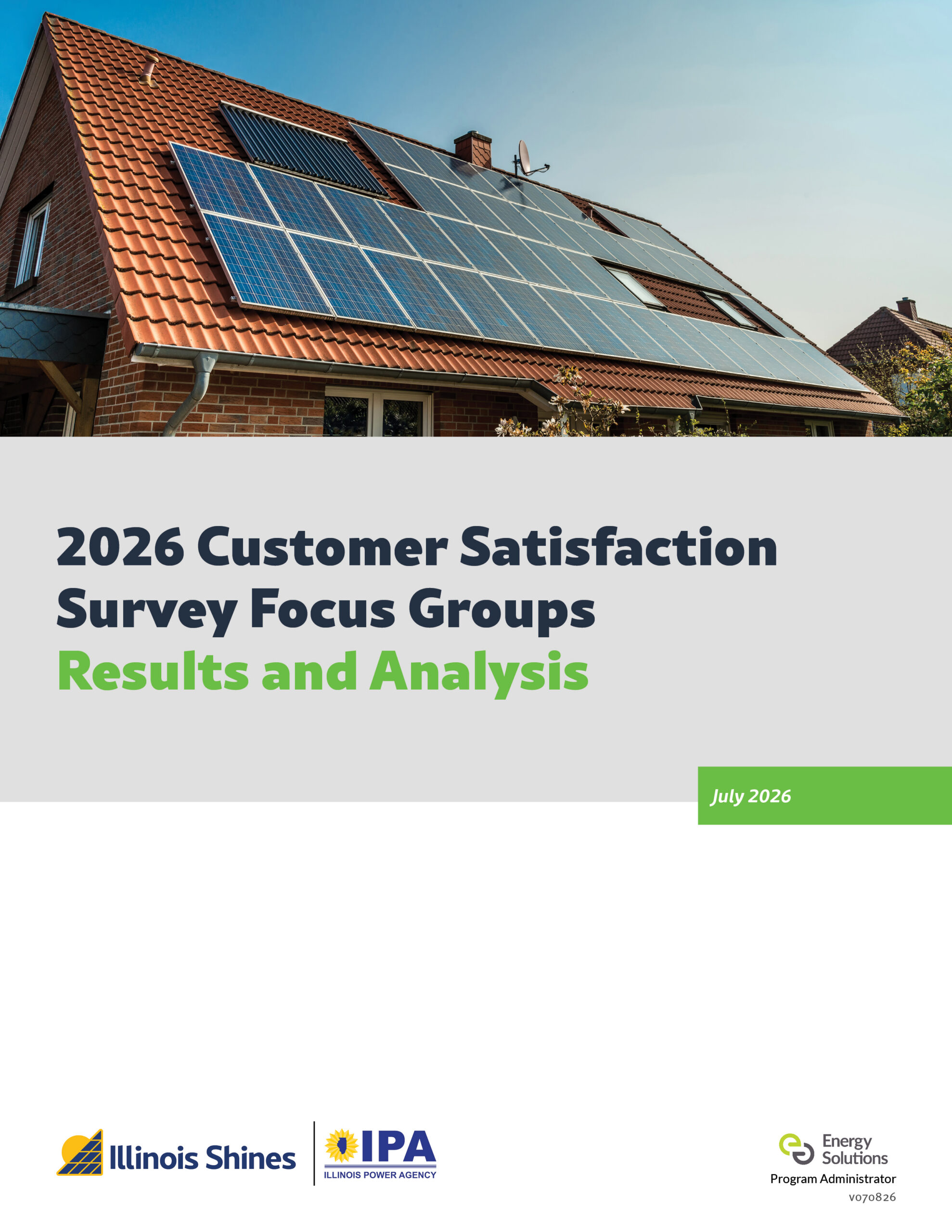 2026 Customer Satisfaction Survey Focus Groups
Results and Analysis

July 2026

Illinois Shines

IPA
ILLINOIS POWER AGENCY

Energy Solutions
Program Administrator
v070826